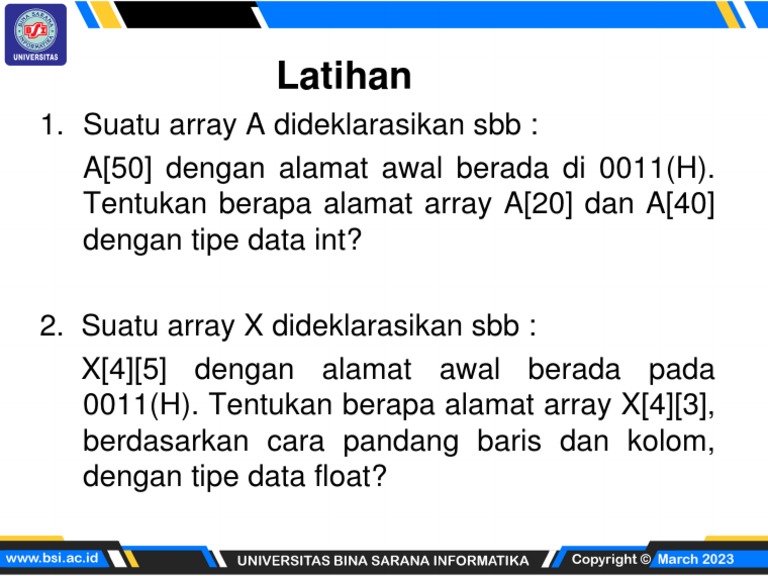 BINA SARANA INFORMATIKA
BSI
UNIVERSITAS

Latihan

1. Suatu array A dideklarasikan sbb :

A[50] dengan alamat awal berada di 0011(H). Tentukan berapa alamat array A[20] dan A[40] dengan tipe data int?

2. Suatu array X dideklarasikan sbb :

X[4][5] dengan alamat awal berada pada 0011(H). Tentukan berapa alamat array X[4][3], berdasarkan cara pandang baris dan kolom, dengan tipe data float?

www.bsi.ac.id UNIVERSITAS BINA SARANA INFORMATIKA Copyright © March 2023